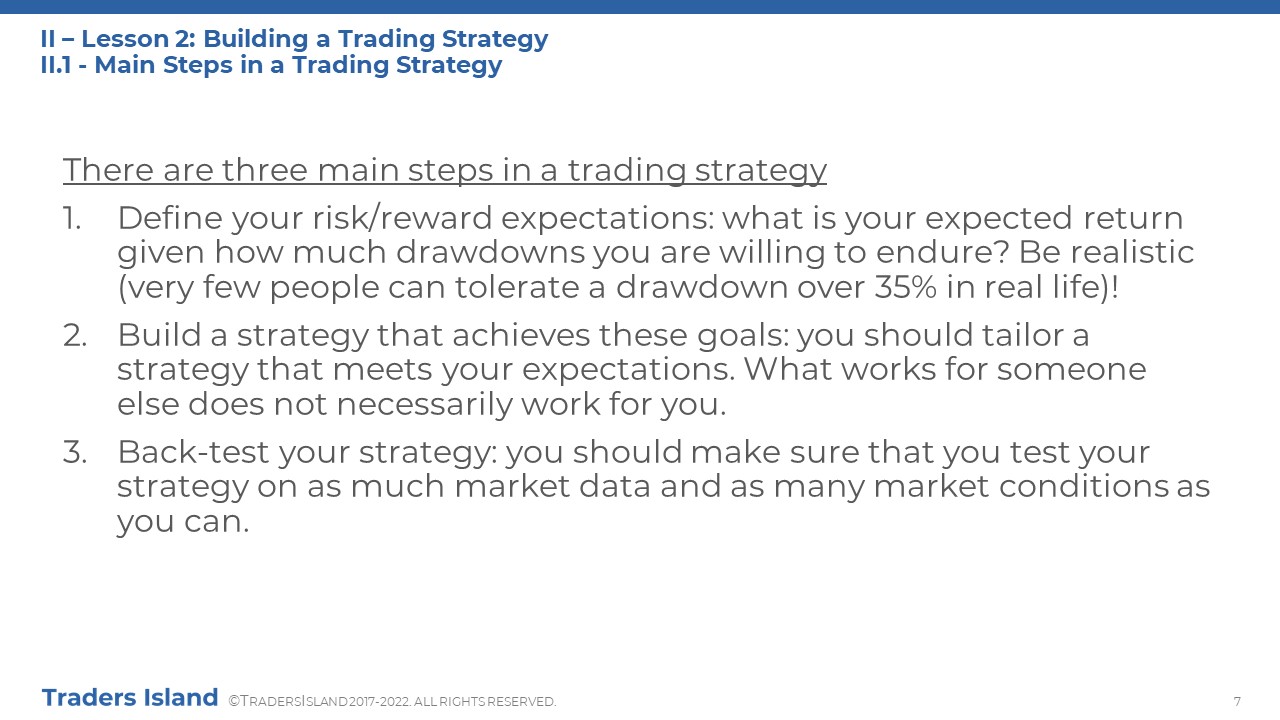 II – Lesson 2: Building a Trading Strategy
II.1 - Main Steps in a Trading Strategy

There are three main steps in a trading strategy

1. Define your risk/reward expectations: what is your expected return given how much drawdowns you are willing to endure? Be realistic (very few people can tolerate a drawdown over 35% in real life)!

2. Build a strategy that achieves these goals: you should tailor a strategy that meets your expectations. What works for someone else does not necessarily work for you.

3. Back-test your strategy: you should make sure that you test your strategy on as much market data and as many market conditions as you can.

Traders Island ©TRADERSISLAND 2017-2022. ALL RIGHTS RESERVED.

7